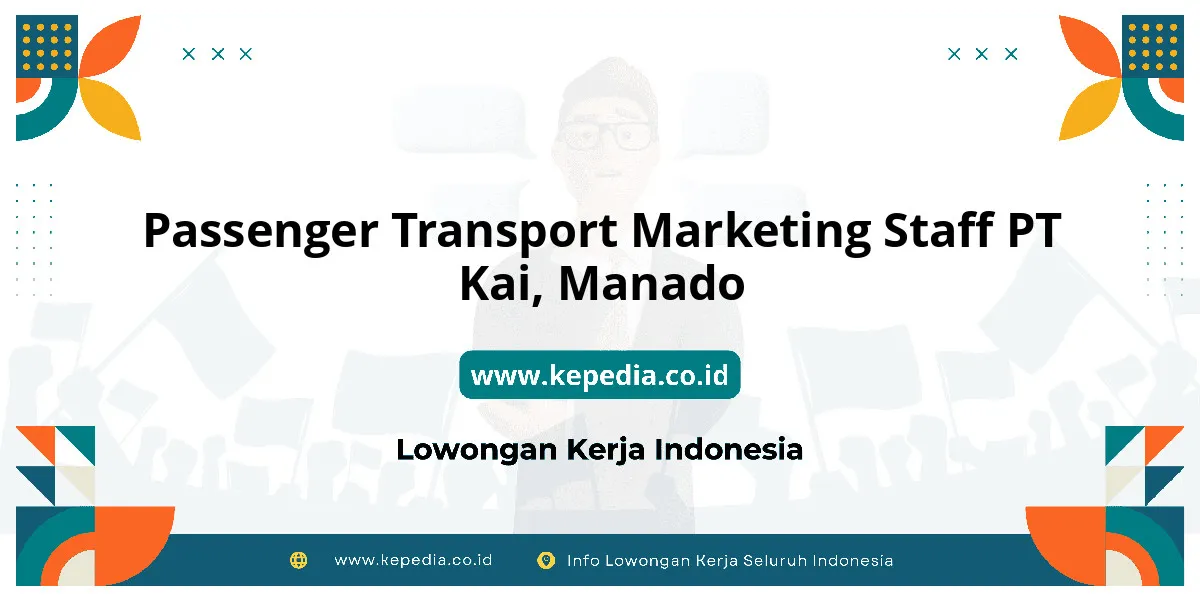 Passenger Transport Marketing Staff PT Kai, Manado

www.kepedia.co.id

Lowongan Kerja Indonesia

www.kepedia.co.id Info Lowongan Kerja Seluruh Indonesia